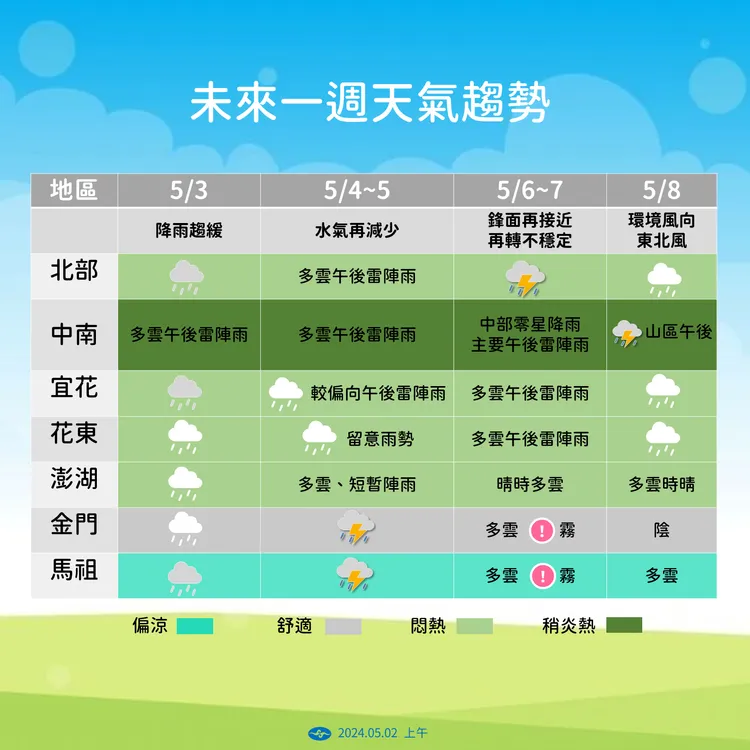 未來一週天氣趨勢

| 地區 | 5/3 | 5/4~5 | 5/6~7 | 5/8 |
|---|---|---|---|---|
| | 降雨趨緩 | 水氣再減少 | 鋒面再接近 再轉不穩定 | 環境風向 東北風 |
| 北部 | | 多雲午後雷陣雨 | | |
| 中南 | 多雲午後雷陣雨 | 多雲午後雷陣雨 | 中部零星降雨 主要午後雷陣雨 | 山區午後 |
| 宜花 | | 較偏向午後雷陣雨 | 多雲午後雷陣雨 | |
| 花東 | | 留意雨勢 | 多雲午後雷陣雨 | |
| 澎湖 | | 多雲、短暫陣雨 | 晴時多雲 | 多雲時晴 |
| 金門 | | | 多雲 ! 霧 | 陰 |
| 馬祖 | | | 多雲 ! 霧 | 多雲 |

偏涼 舒適 悶熱 稍炎熱

2024.05.02 上午